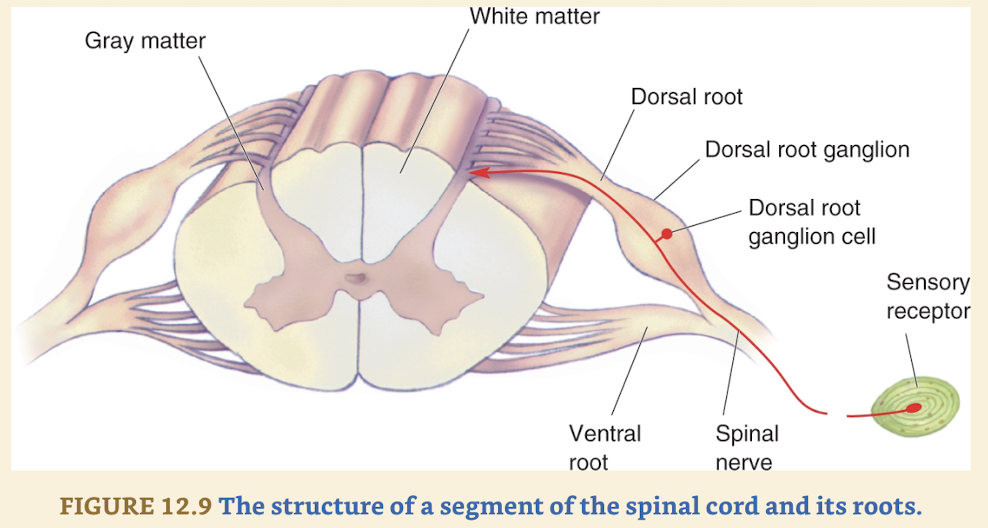 Gray matter

White matter

Dorsal root

Dorsal root ganglion

Dorsal root ganglion cell

Sensory receptor

Ventral root

Spinal nerve

FIGURE 12.9 The structure of a segment of the spinal cord and its roots.